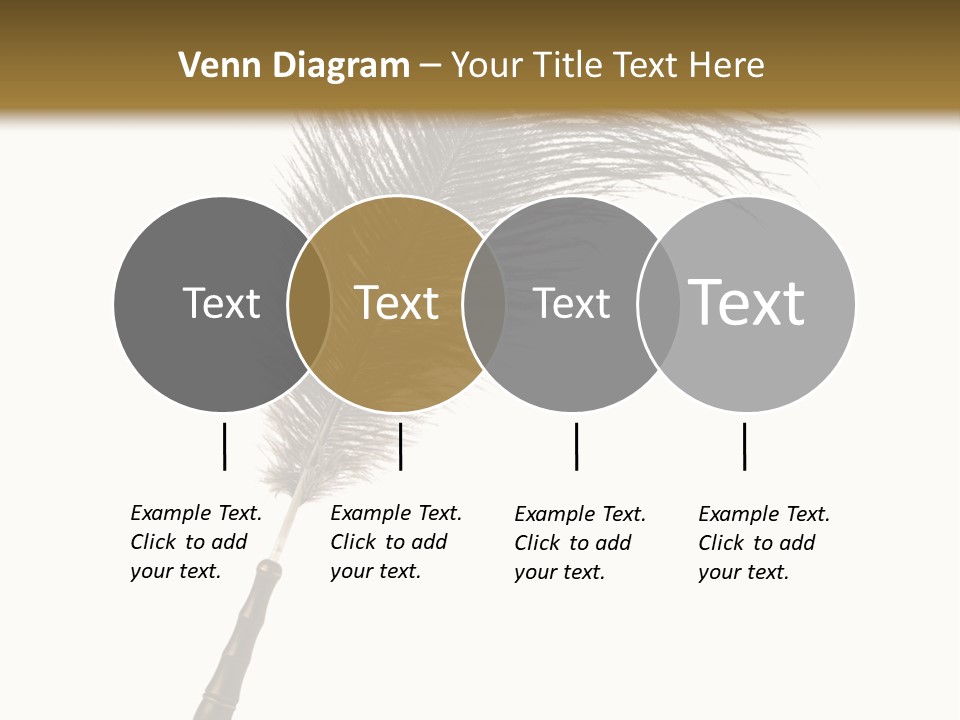 Venn Diagram – Your Title Text Here

Text

Text

Text

Text

Example Text. Click to add your text.

Example Text. Click to add your text.

Example Text. Click to add your text.

Example Text. Click to add your text.